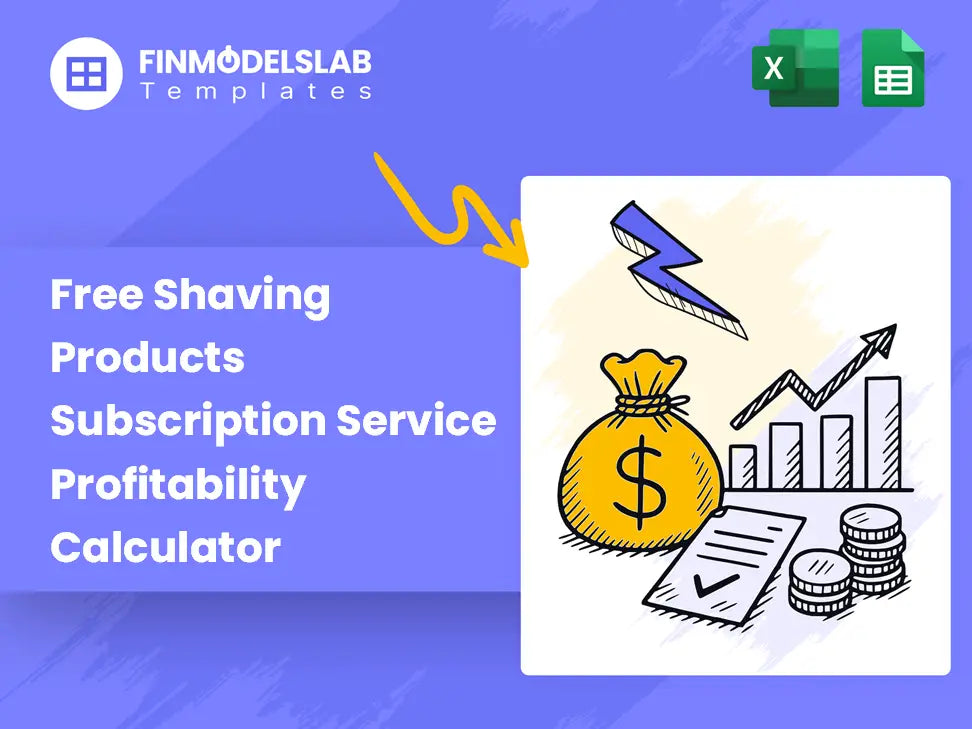 FINMODELSLAB
Templates

X

Free Shaving Products Subscription Service Profitability Calculator

$